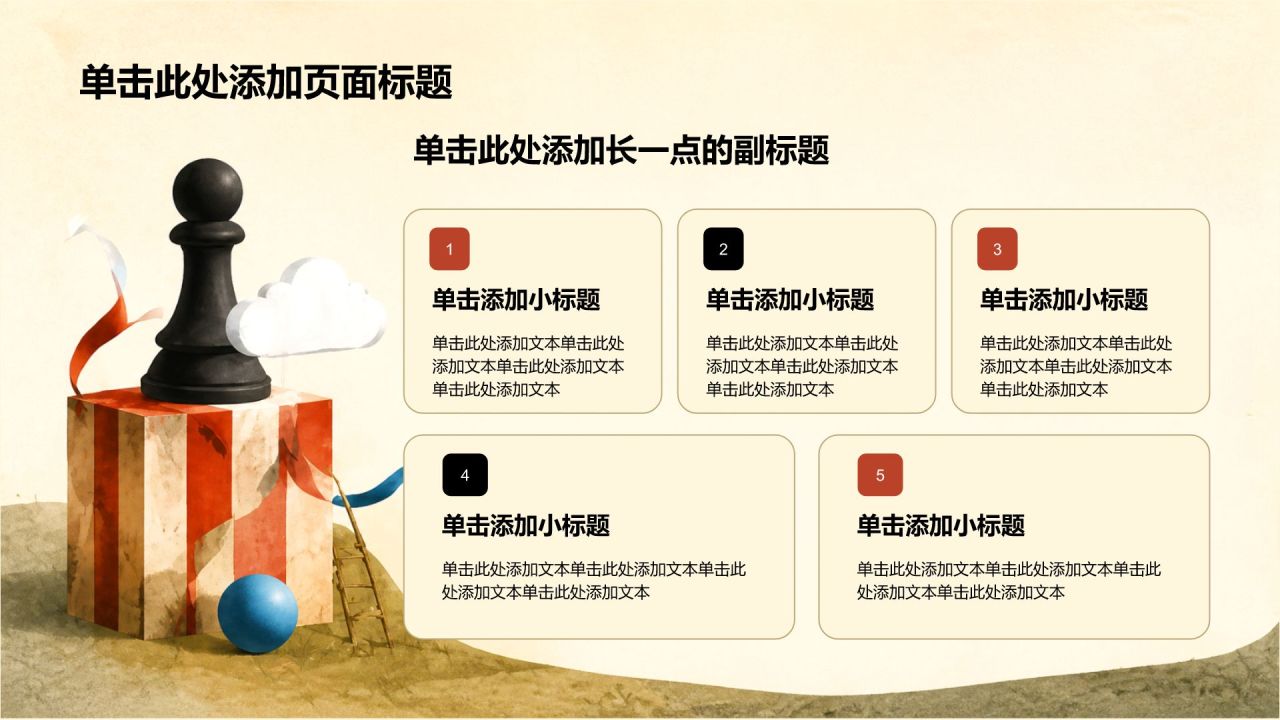 单击此处添加页面标题

单击此处添加长一点的副标题

1

单击添加小标题

单击此处添加文本单击此处添加文本单击此处添加文本单击此处添加文本

2

单击添加小标题

单击此处添加文本单击此处添加文本单击此处添加文本单击此处添加文本

3

单击添加小标题

单击此处添加文本单击此处添加文本单击此处添加文本单击此处添加文本

4

单击添加小标题

单击此处添加文本单击此处添加文本单击此处添加文本单击此处添加文本

5

单击添加小标题

单击此处添加文本单击此处添加文本单击此处添加文本单击此处添加文本